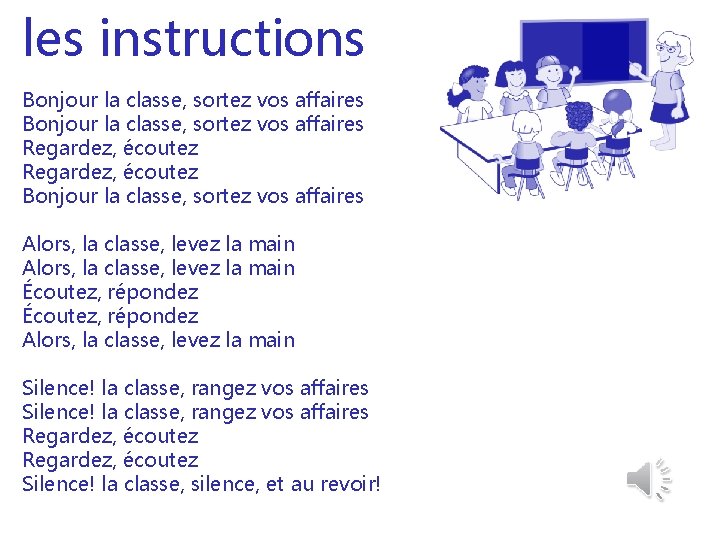 les instructions

Bonjour la classe, sortez vos affaires
Bonjour la classe, sortez vos affaires
Regardez, écoutez
Regardez, écoutez
Bonjour la classe, sortez vos affaires

Alors, la classe, levez la main
Alors, la classe, levez la main
Écoutez, répondez
Écoutez, répondez
Alors, la classe, levez la main

Silence! la classe, rangez vos affaires
Silence! la classe, rangez vos affaires
Regardez, écoutez
Regardez, écoutez
Silence! la classe, silence, et au revoir!